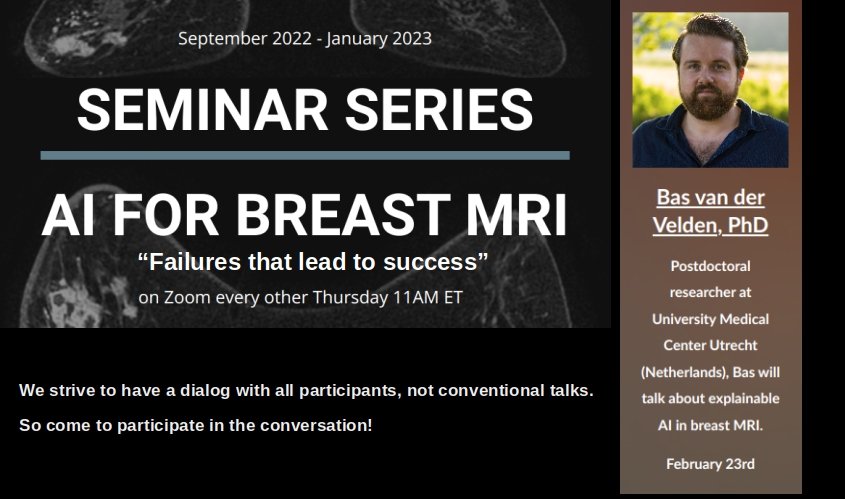 September 2022 - January 2023

SEMINAR SERIES

AI FOR BREAST MRI

“Failures that lead to success”

on Zoom every other Thursday 11AM ET

We strive to have a dialog with all participants, not conventional talks.

So come to participate in the conversation!

Bas van der Velden, PhD

Postdoctoral researcher at University Medical Center Utrecht (Netherlands), Bas will talk about explainable AI in breast MRI.

February 23rd